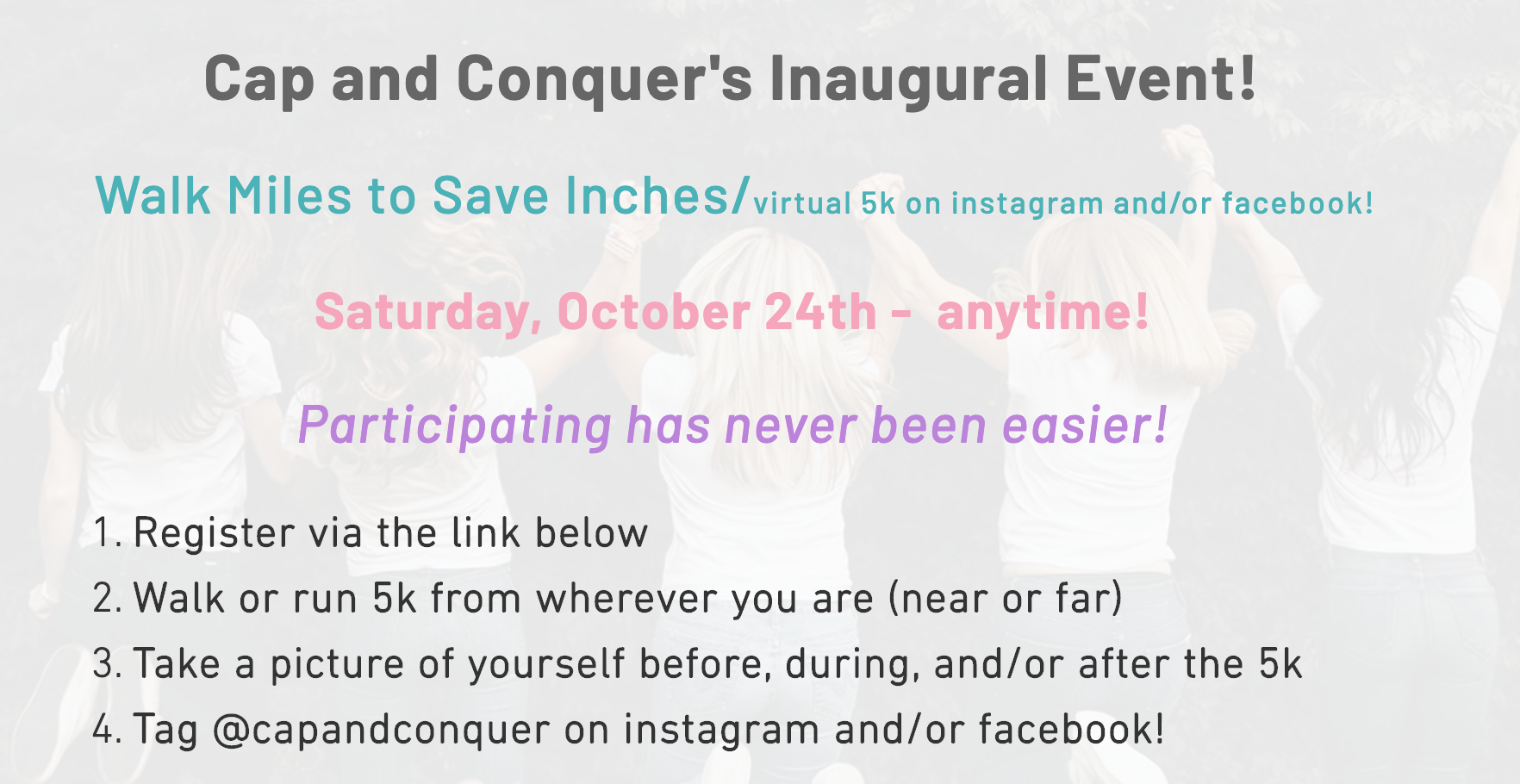 Cap and Conquer's Inaugural Event!

Walk Miles to Save Inches/virtual 5k on instagram and/or facebook!

Saturday, October 24th - anytime!

Participating has never been easier!

1. Register via the link below
2. Walk or run 5k from wherever you are (near or far)
3. Take a picture of yourself before, during, and/or after the 5k
4. Tag @capandconquer on instagram and/or facebook!